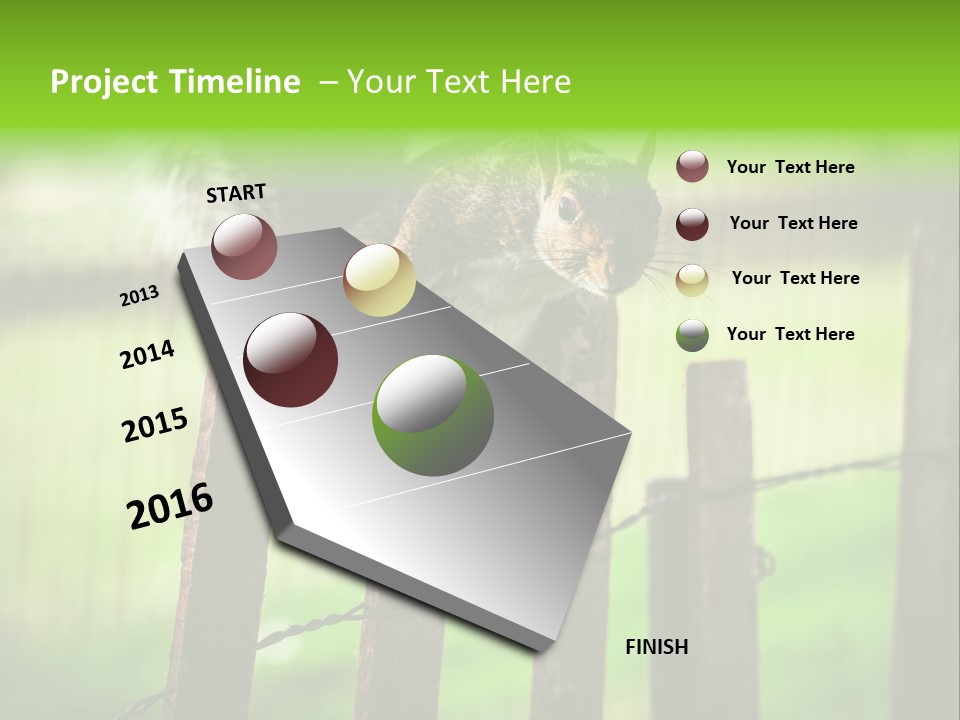 Project Timeline – Your Text Here

START

2013

2014

2015

2016

FINISH

Your Text Here

Your Text Here

Your Text Here

Your Text Here